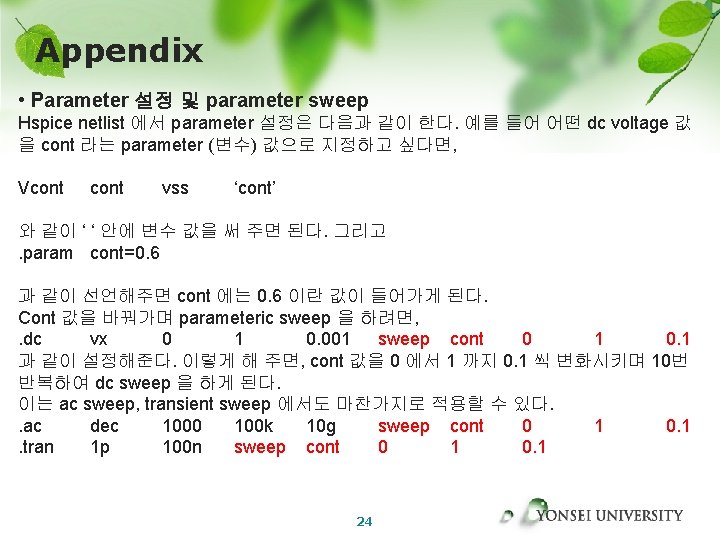 Appendix

• Parameter 설정 및 parameter sweep

Hspice netlist 에서 parameter 설정은 다음과 같이 한다. 예를 들어 어떤 dc voltage 값을 cont 라는 parameter (변수) 값으로 지정하고 싶다면,

Vcont cont vss 'cont'

와 같이 ' ' 안에 변수 값을 써 주면 된다. 그리고
.param cont=0.6

과 같이 선언해주면 cont 에는 0.6 이란 값이 들어가게 된다.
Cont 값을 바꿔가며 parameteric sweep 을 하려면,
.dc vx 0 1 0.001 sweep cont 0 1 0.1
과 같이 설정해준다. 이렇게 해 주면, cont 값을 0 에서 1 까지 0.1 씩 변화시키며 10번 반복하여 dc sweep 을 하게 된다.
이는 ac sweep, transient sweep 에서도 마찬가지로 적용할 수 있다.
.ac dec 1000 100k 10g sweep cont 0 1 0.1
.tran 1p 100n sweep cont 0 1 0.1

24

YONSEI UNIVERSITY